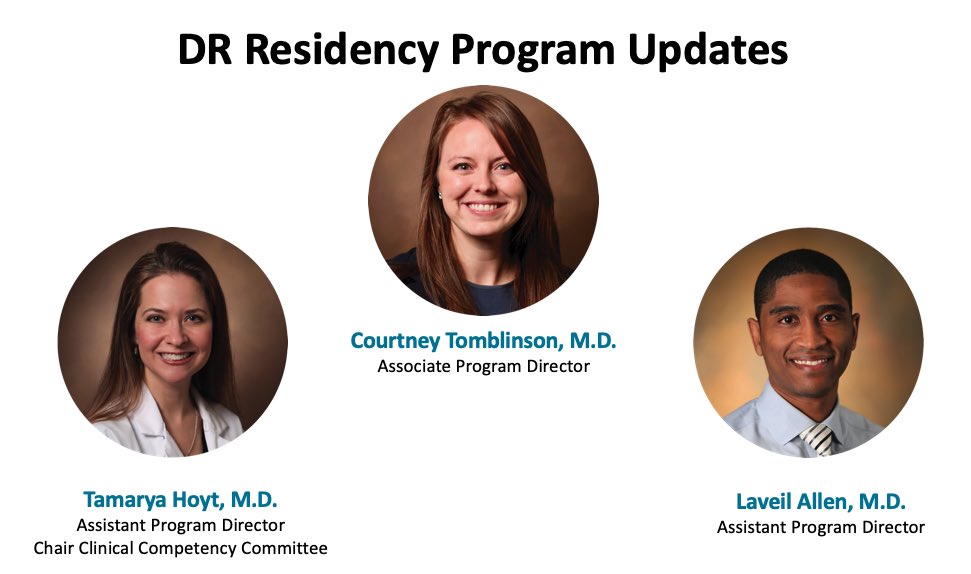 DR Residency Program Updates

Courtney Tomblinson, M.D.
Associate Program Director

Tamarya Hoyt, M.D.
Assistant Program Director
Chair Clinical Competency Committee

Laveil Allen, M.D.
Assistant Program Director